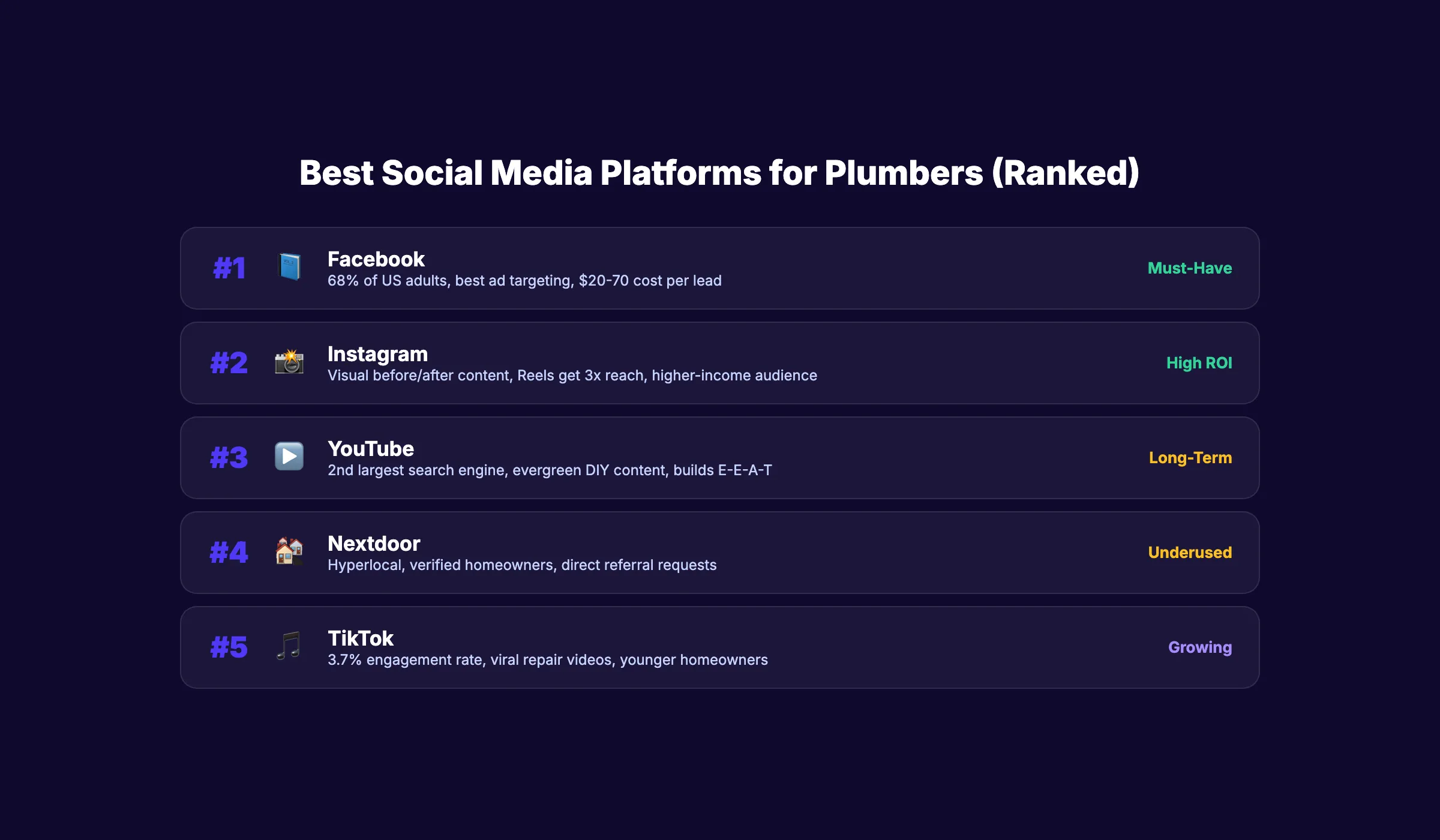 Best Social Media Platforms for Plumbers (Ranked)

#1 Facebook
68% of US adults, best ad targeting, \$20-70 cost per lead
Must-Have

#2 Instagram
Visual before/after content, Reels get 3x reach, higher-income audience
High ROI

#3 YouTube
2nd largest search engine, evergreen DIY content, builds E-E-A-T
Long-Term

#4 Nextdoor
Hyperlocal, verified homeowners, direct referral requests
Underused

#5 TikTok
3.7% engagement rate, viral repair videos, younger homeowners
Growing